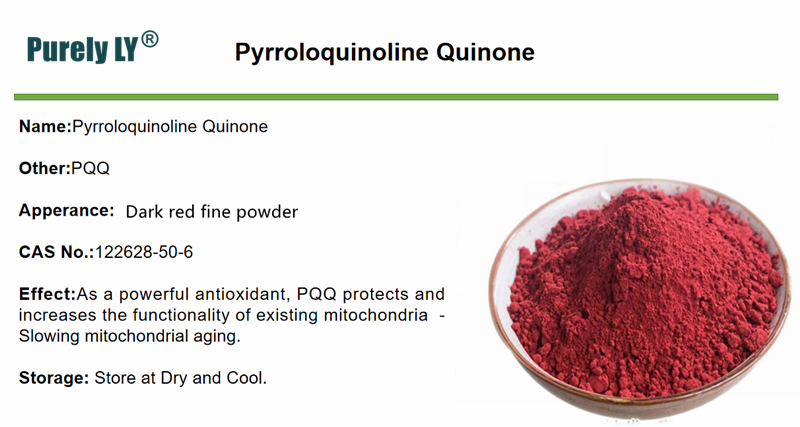 Purely LY®

Pyrroloquinoline Quinone

Name:Pyrroloquinoline Quinone

Other:PQQ

Apperance: Dark red fine powder

CAS No.:122628-50-6

Effect:As a powerful antioxidant, PQQ protects and increases the functionality of existing mitochondria - Slowing mitochondrial aging.

Storage: Store at Dry and Cool.